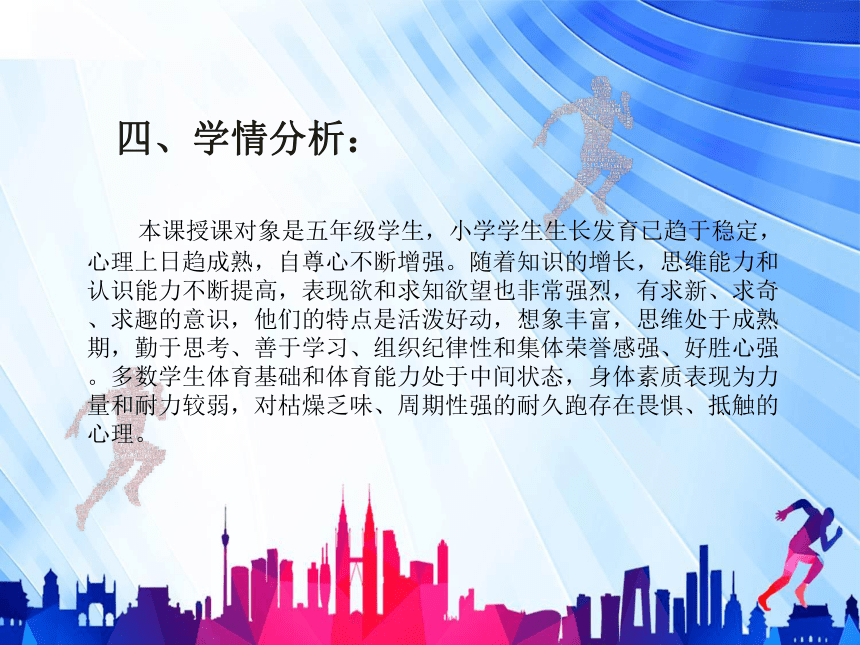 四、学情分析：

本课授课对象是五年级学生，小学学生生长发育已趋于稳定，心理上日趋成熟，自尊心不断增强。随着知识的增长，思维能力和认识能力不断提高，表现欲和求知欲望也非常强烈，有求新、求奇、求趣的意识，他们的特点是活泼好动，想象丰富，思维处于成熟期，勤于思考、善于学习、组织纪律性和集体荣誉感强、好胜心强。多数学生体育基础和体育能力处于中间状态，身体素质表现为力量和耐力较弱，对枯燥乏味、周期性强的耐久跑存在畏惧、抵触的心理。